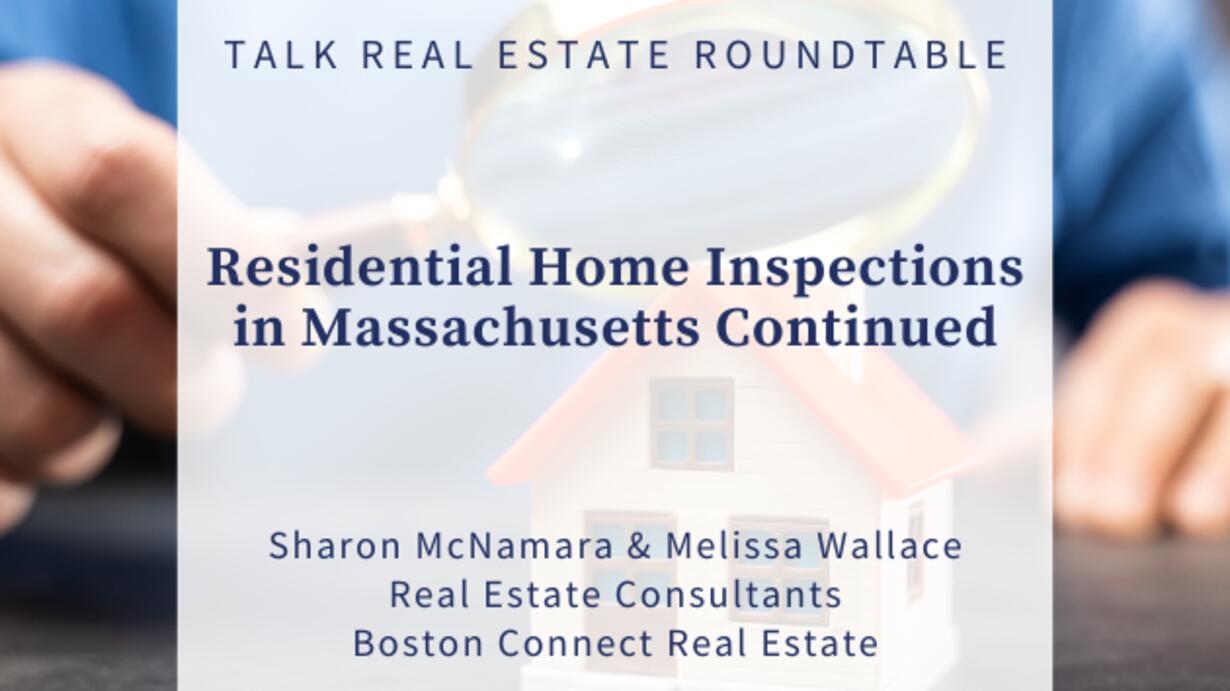 TALK REAL ESTATE ROUNDTABLE

Residential Home Inspections in Massachusetts Continued

Sharon McNamara & Melissa Wallace
Real Estate Consultants
Boston Connect Real Estate